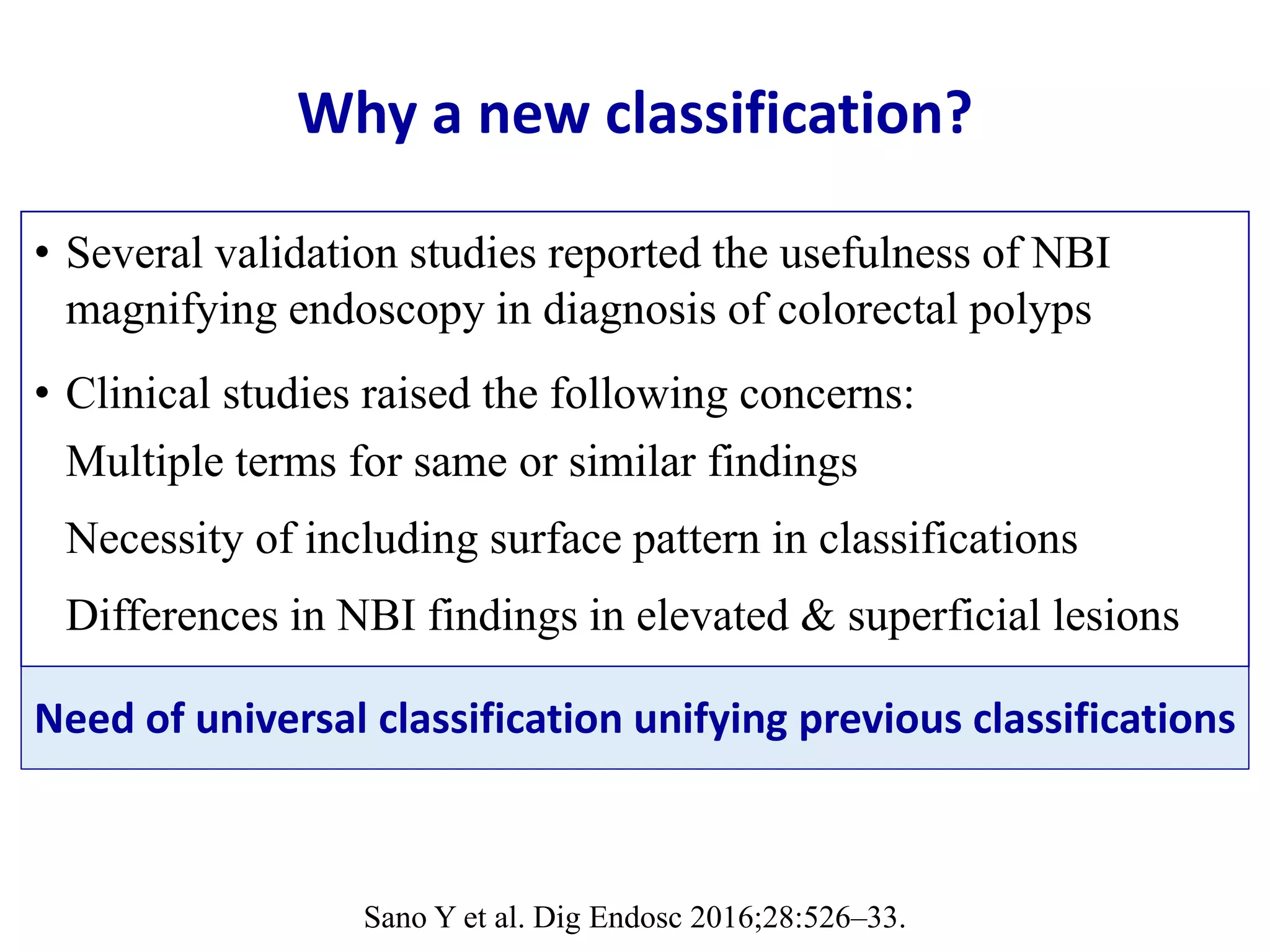 Why a new classification?

• Several validation studies reported the usefulness of NBI magnifying endoscopy in diagnosis of colorectal polyps

• Clinical studies raised the following concerns:

Multiple terms for same or similar findings

Necessity of including surface pattern in classifications

Differences in NBI findings in elevated & superficial lesions

Need of universal classification unifying previous classifications

Sano Y et al. Dig Endosc 2016;28:526–33.